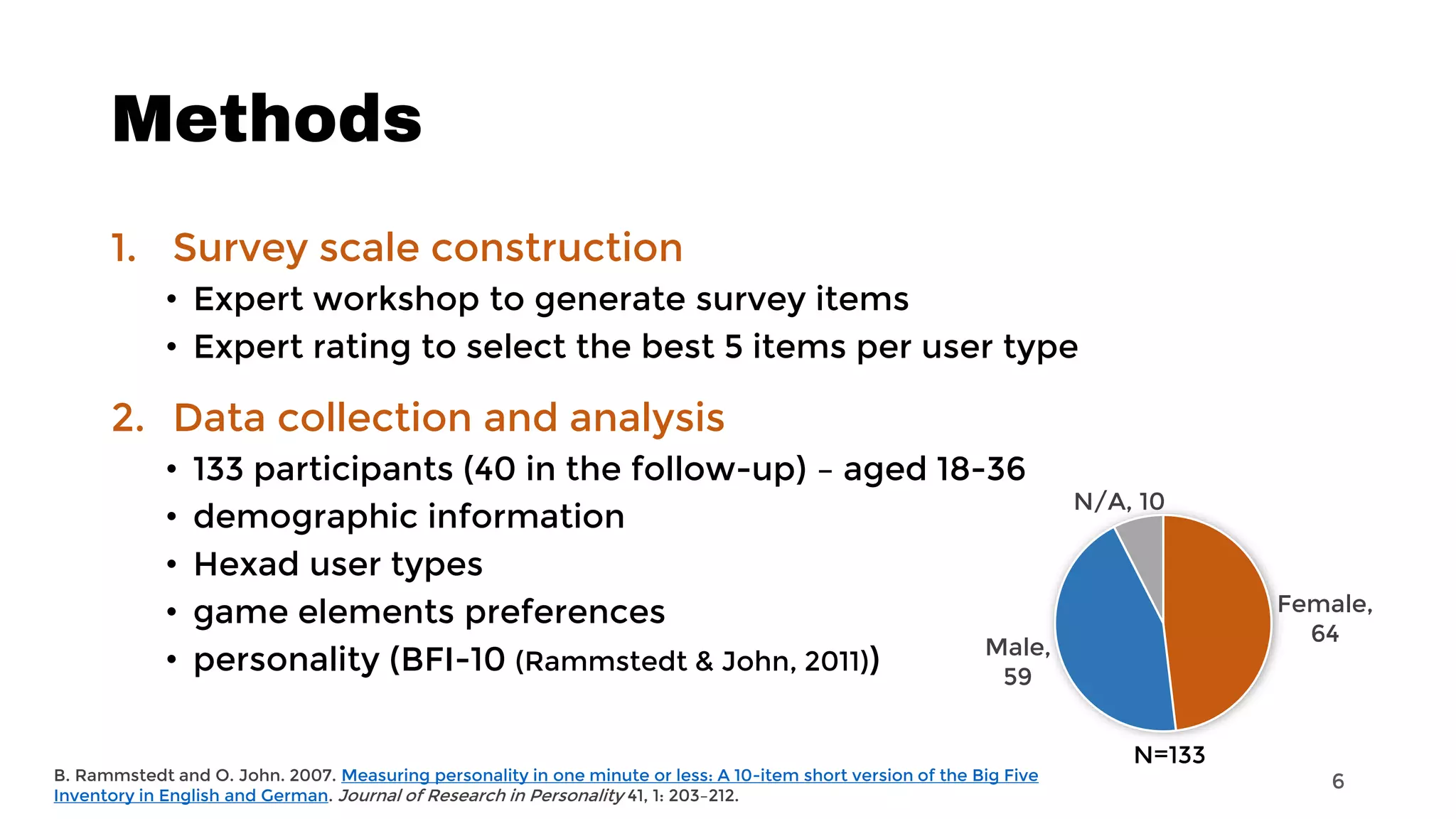 Methods

1. Survey scale construction
• Expert workshop to generate survey items
• Expert rating to select the best 5 items per user type

2. Data collection and analysis
• 133 participants (40 in the follow-up) – aged 18-36
• demographic information
• Hexad user types
• game elements preferences
• personality (BFI-10 (Rammstedt & John, 2011))

N/A, 10
Female, 64
Male, 59
N=133

B. Rammstedt and O. John. 2007. Measuring personality in one minute or less: A 10-item short version of the Big Five Inventory in English and German. Journal of Research in Personality 41, 1: 203–212.

6